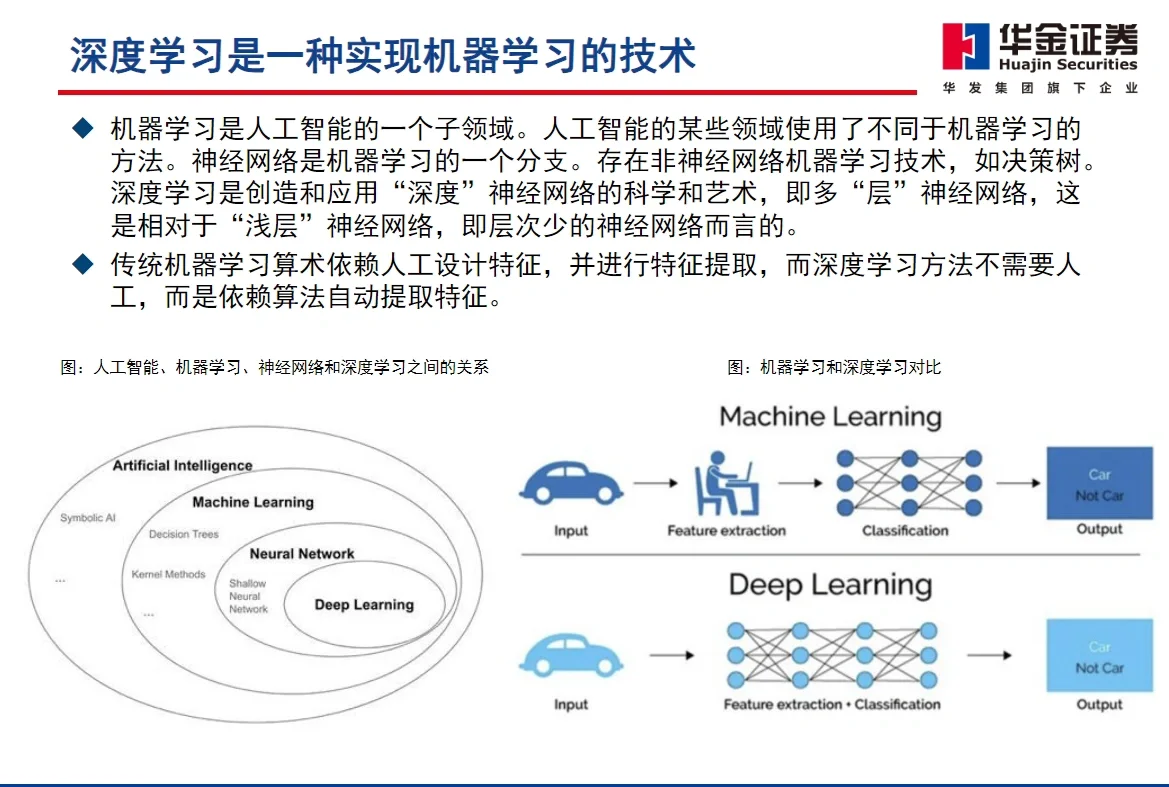 深度学习是一种实现机器学习的技术

华金证券
Huajin Securities
华发集团旗下企业

◆ 机器学习是人工智能的一个子领域。人工智能的某些领域使用了不同于机器学习的方法。神经网络是机器学习的一个分支。存在非神经网络机器学习技术，如决策树。深度学习是创造和应用“深度”神经网络的科学和艺术，即多“层”神经网络，这是相对于“浅层”神经网络，即层次少的神经网络而言的。

◆ 传统机器学习算术依赖人工设计特征，并进行特征提取，而深度学习方法不需要人工，而是依赖算法自动提取特征。

图：人工智能、机器学习、神经网络和深度学习之间的关系

Artificial Intelligence
Symbolic AI
...
Machine Learning
Decision Trees
Kernel Methods
...
Neural Network
Shallow Neural Network
Deep Learning

图：机器学习和深度学习对比

Machine Learning
Input
Feature extraction
Classification
Car
Not Car
Output

Deep Learning
Input
Feature extraction + Classification
Car
Not Car
Output